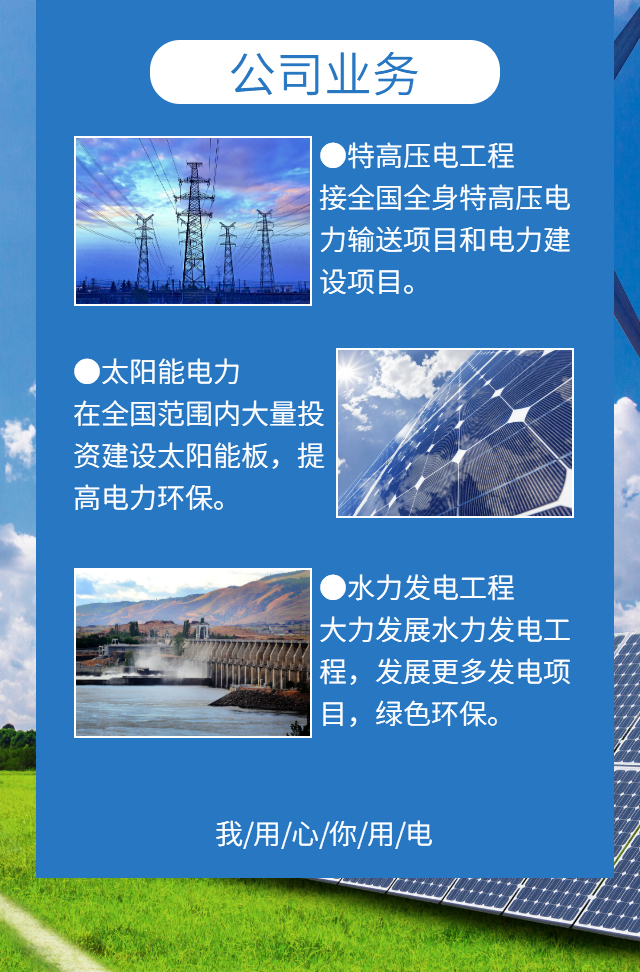 公司业务

●特高压电工程
接全国全身特高压电力输送项目和电力建设项目。

●太阳能电力
在全国范围内大量投资建设太阳能板，提高电力环保。

●水力发电工程
大力发展水力发电工程，发展更多发电项目，绿色环保。

我/用/心/你/用/电